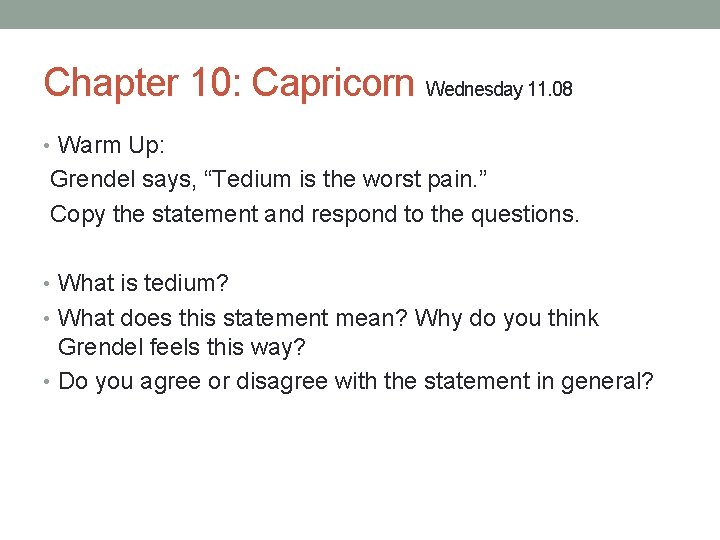 Chapter 10: Capricorn Wednesday 11.08

• Warm Up:
Grendel says, “Tedium is the worst pain.”
Copy the statement and respond to the questions.

• What is tedium?
• What does this statement mean? Why do you think Grendel feels this way?
• Do you agree or disagree with the statement in general?